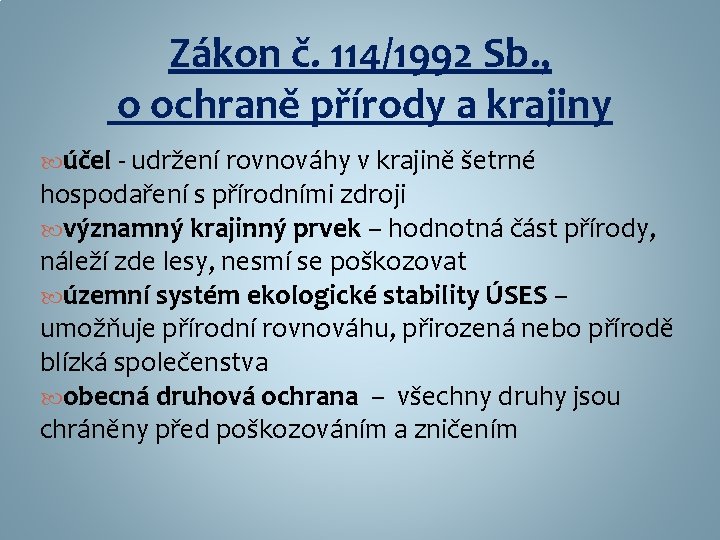 Zákon č. 114/1992 Sb., o ochraně přírody a krajiny

účel - udržení rovnováhy v krajině šetrné hospodaření s přírodními zdroji

významný krajinný prvek – hodnotná část přírody, náleží zde lesy, nesmí se poškozovat

územní systém ekologické stability ÚSES – umožňuje přírodní rovnováhu, přirozená nebo přírodě blízká společenstva

obecná druhová ochrana – všechny druhy jsou chráněny před poškozováním a zničením